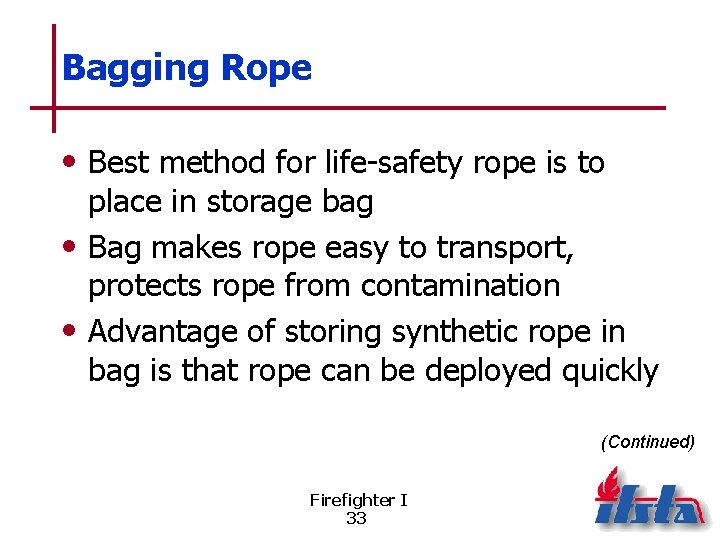 Bagging Rope

• Best method for life-safety rope is to place in storage bag

• Bag makes rope easy to transport, protects rope from contamination

• Advantage of storing synthetic rope in bag is that rope can be deployed quickly

(Continued)

Firefighter I
33

ifsta